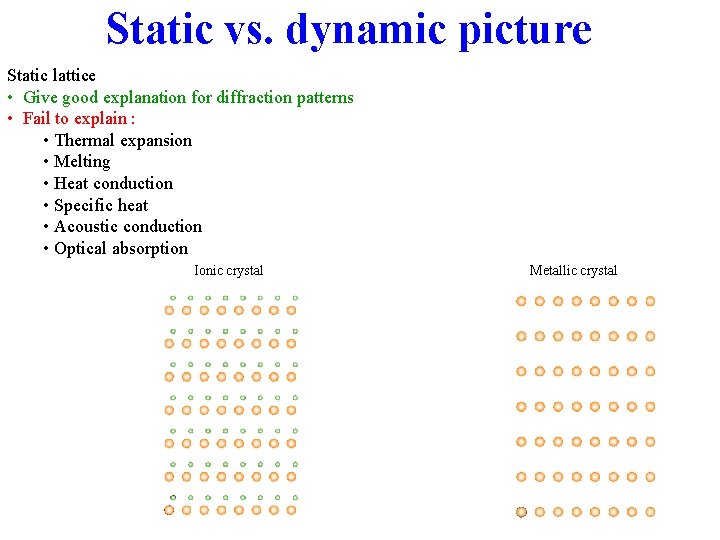 Static vs. dynamic picture

Static lattice
• Give good explanation for diffraction patterns
• Fail to explain :
• Thermal expansion
• Melting
• Heat conduction
• Specific heat
• Acoustic conduction
• Optical absorption

Ionic crystal

Metallic crystal